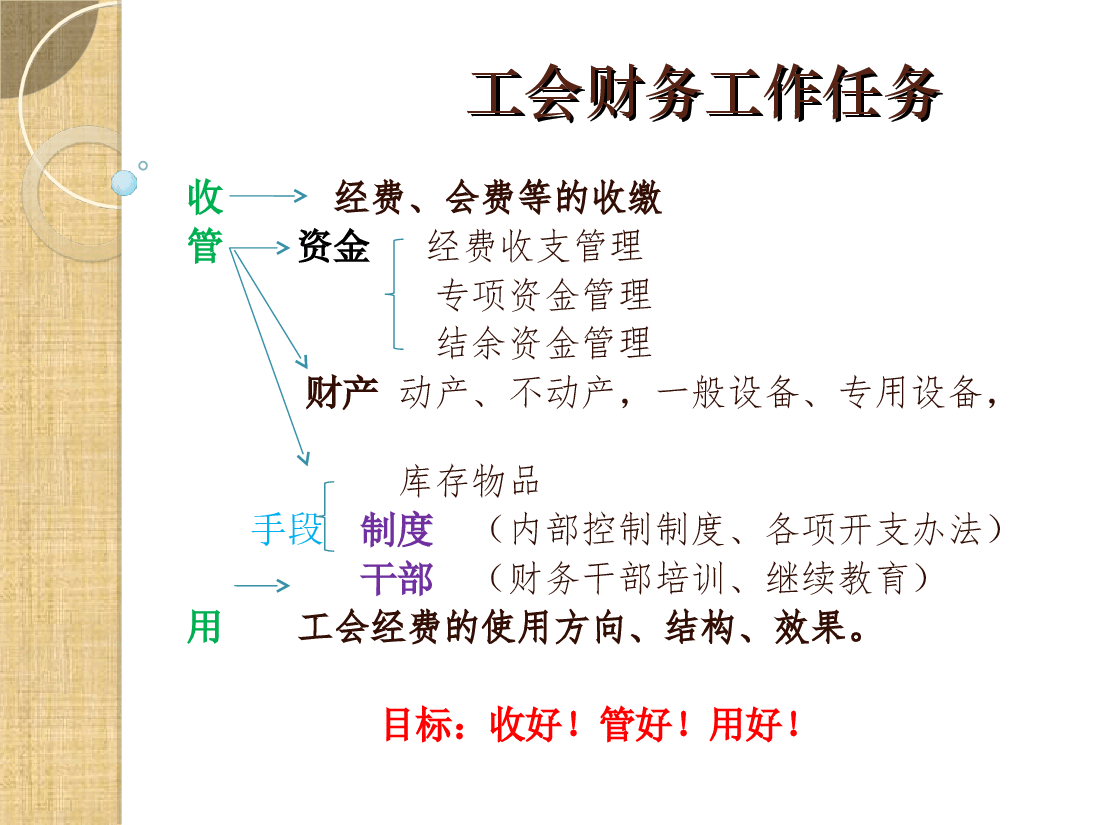 工会财务工作任务

收 经费、会费等的收缴

管 资金 经费收支管理

专项资金管理

结余资金管理

财产 动产、不动产，一般设备、专用设备，

库存物品

手段 制度 （内部控制制度、各项开支办法）

干部 （财务干部培训、继续教育）

用 工会经费的使用方向、结构、效果。

目标：收好！管好！用好！